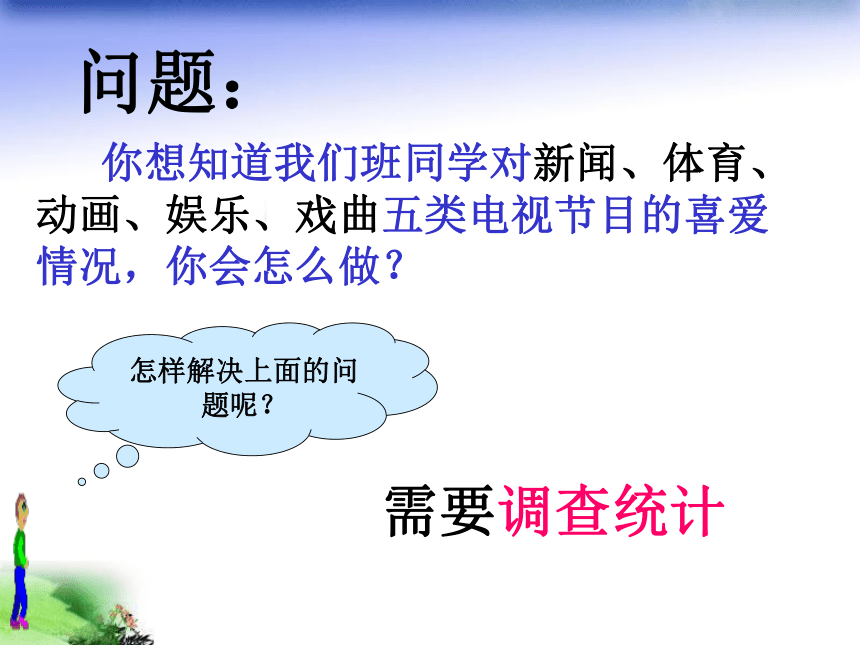 问题：

你想知道我们班同学对新闻、体育、动画、娱乐、戏曲五类电视节目的喜爱情况，你会怎么做？

怎样解决上面的问题呢？

需要调查统计